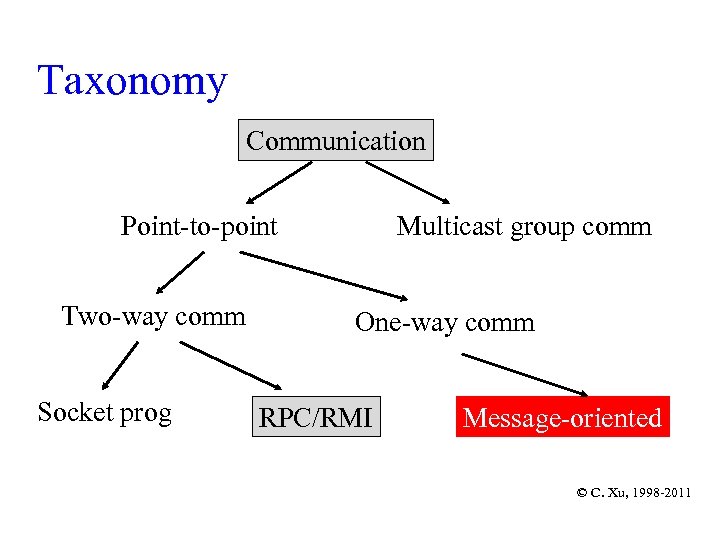 Taxonomy

Communication

Point-to-point

Multicast group comm

Two-way comm

One-way comm

Socket prog

RPC/RMI

Message-oriented

© C. Xu, 1998-2011